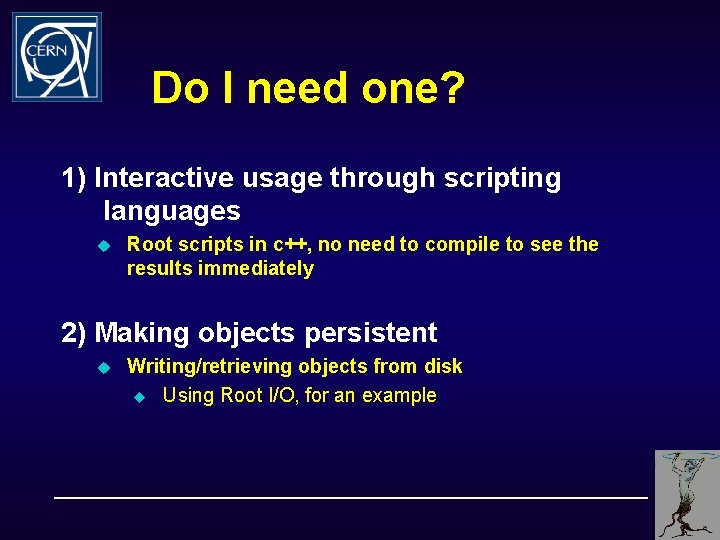 CERN

Do I need one?

1) Interactive usage through scripting languages

Root scripts in c++, no need to compile to see the results immediately

2) Making objects persistent

Writing/retrieving objects from disk

Using Root I/O, for an example